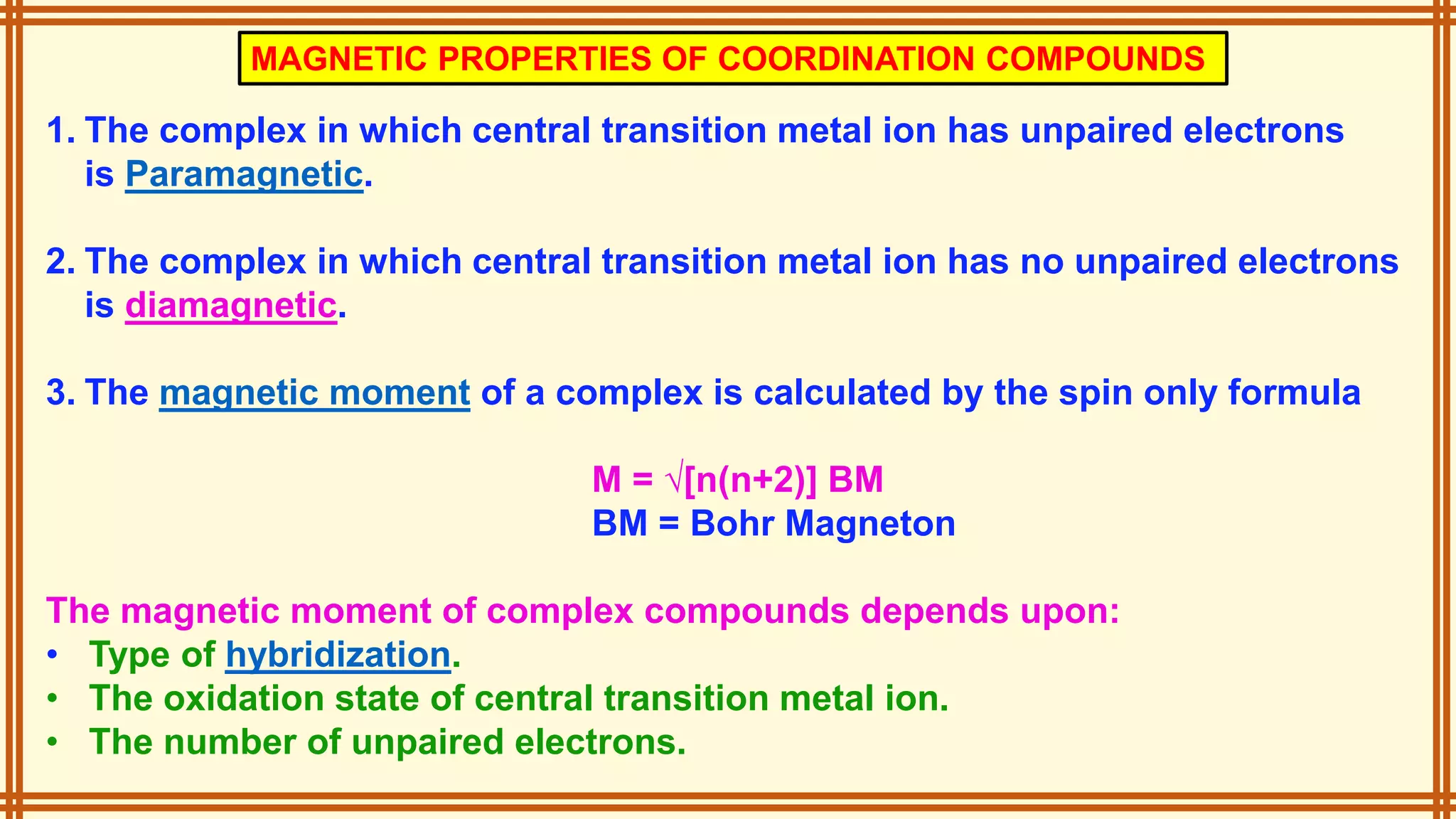 MAGNETIC PROPERTIES OF COORDINATION COMPOUNDS

1. The complex in which central transition metal ion has unpaired electrons is Paramagnetic.

2. The complex in which central transition metal ion has no unpaired electrons is diamagnetic.

3. The magnetic moment of a complex is calculated by the spin only formula

$M = \sqrt{[n(n+2)]}$ BM
BM = Bohr Magneton

The magnetic moment of complex compounds depends upon:
• Type of hybridization.
• The oxidation state of central transition metal ion.
• The number of unpaired electrons.